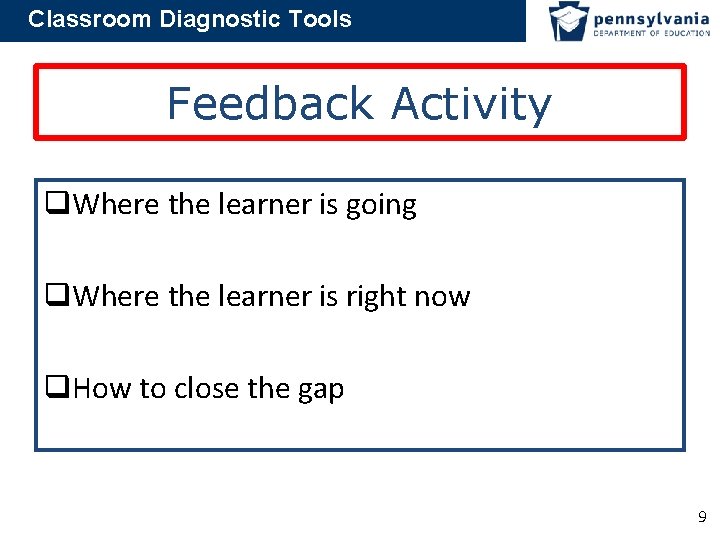 Classroom Diagnostic Tools

pennsylvania
DEPARTMENT OF EDUCATION

Feedback Activity

❑Where the learner is going

❑Where the learner is right now

❑How to close the gap

9